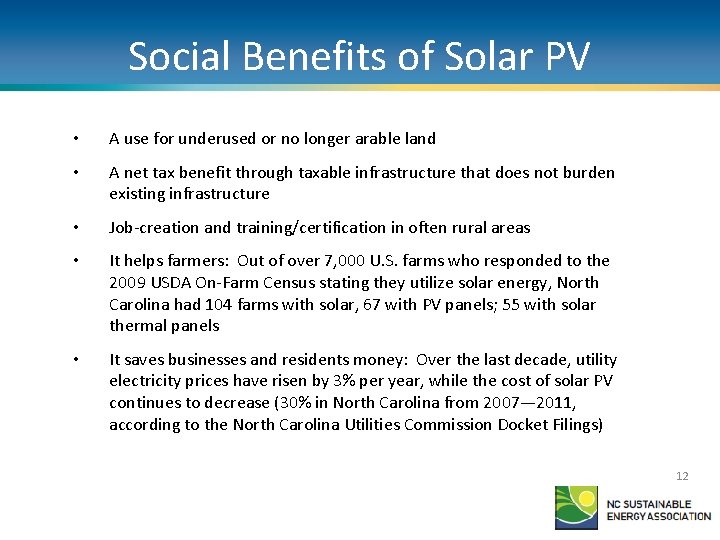 Social Benefits of Solar PV

• A use for underused or no longer arable land

• A net tax benefit through taxable infrastructure that does not burden existing infrastructure

• Job-creation and training/certification in often rural areas

• It helps farmers: Out of over 7,000 U.S. farms who responded to the 2009 USDA On-Farm Census stating they utilize solar energy, North Carolina had 104 farms with solar, 67 with PV panels; 55 with solar thermal panels

• It saves businesses and residents money: Over the last decade, utility electricity prices have risen by 3% per year, while the cost of solar PV continues to decrease (30% in North Carolina from 2007—2011, according to the North Carolina Utilities Commission Docket Filings)

12

NC SUSTAINABLE ENERGY ASSOCIATION